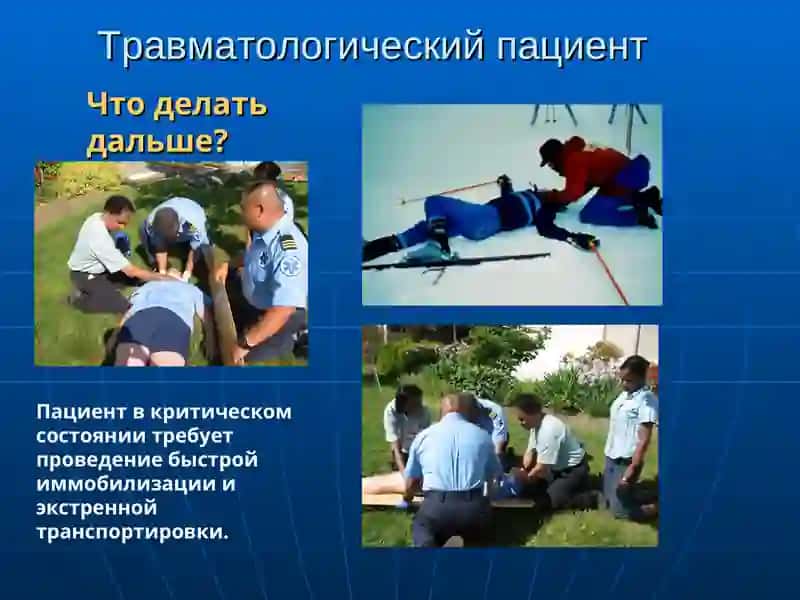 Травматологический пациент

Что делать дальше?

Пациент в критическом состоянии требует проведение быстрой иммобилизации и экстренной транспортировки.